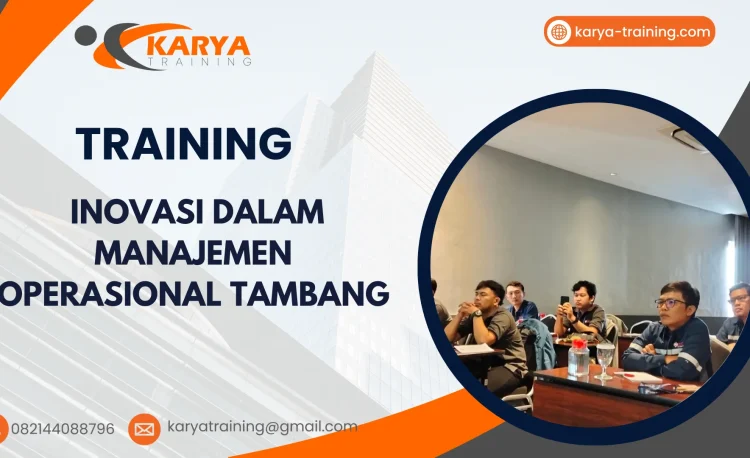 KARYA
TRAINING

karya-training.com

TRAINING

INOVASI DALAM MANAJEMEN OPERASIONAL TAMBANG

082144088796

karyatraining@gmail.com